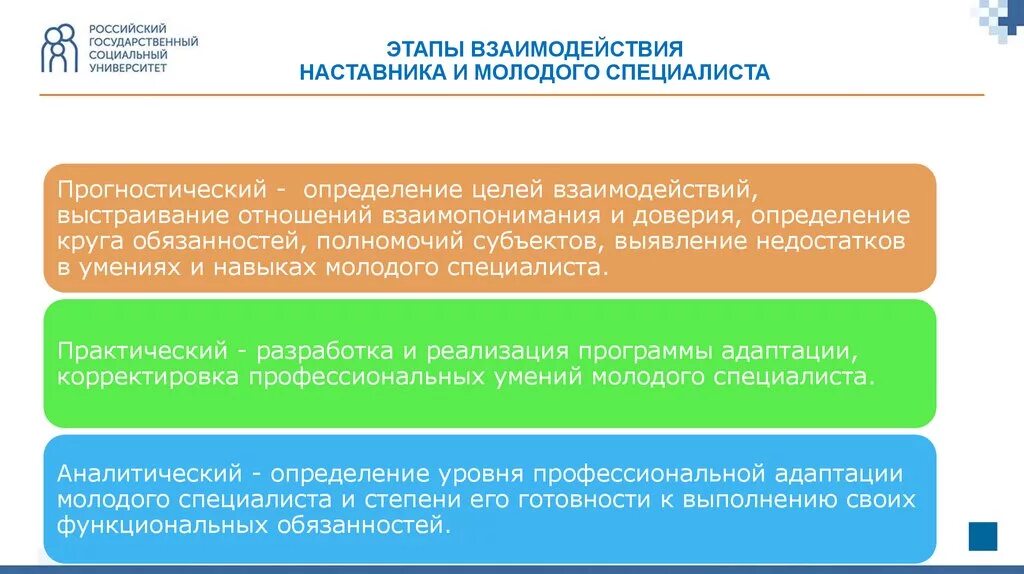 РОССИЙСКИЙ ГОСУДАРСТВЕННЫЙ СОЦИАЛЬНЫЙ УНИВЕРСИТЕТ

ЭТАПЫ ВЗАИМОДЕЙСТВИЯ НАСТАВНИКА И МОЛОДОГО СПЕЦИАЛИСТА

Прогностический - определение целей взаимодействий, выстраивание отношений взаимопонимания и доверия, определение круга обязанностей, полномочий субъектов, выявление недостатков в умениях и навыках молодого специалиста.

Практический - разработка и реализация программы адаптации, корректировка профессиональных умений молодого специалиста.

Аналитический - определение уровня профессиональной адаптации молодого специалиста и степени его готовности к выполнению своих функциональных обязанностей.